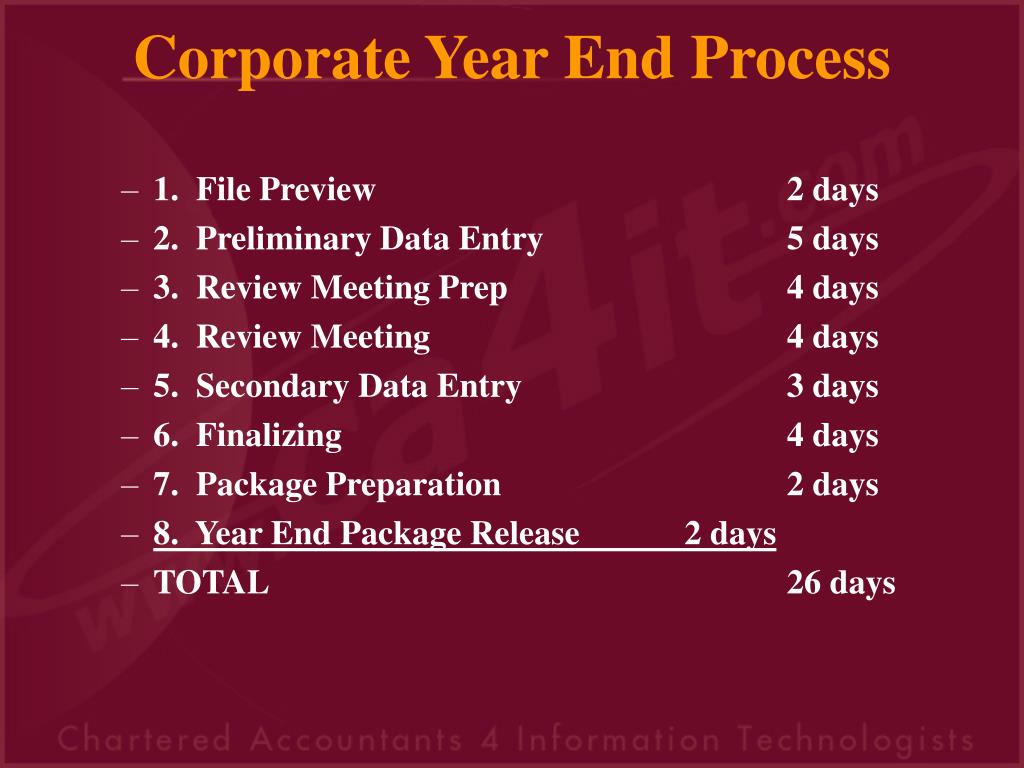 Corporate Year End Process

– 1. File Preview 2 days
– 2. Preliminary Data Entry 5 days
– 3. Review Meeting Prep 4 days
– 4. Review Meeting 4 days
– 5. Secondary Data Entry 3 days
– 6. Finalizing 4 days
– 7. Package Preparation 2 days
– 8. Year End Package Release 2 days
– TOTAL 26 days

www.ca4it.com

Chartered Accountants 4 Information Technologists